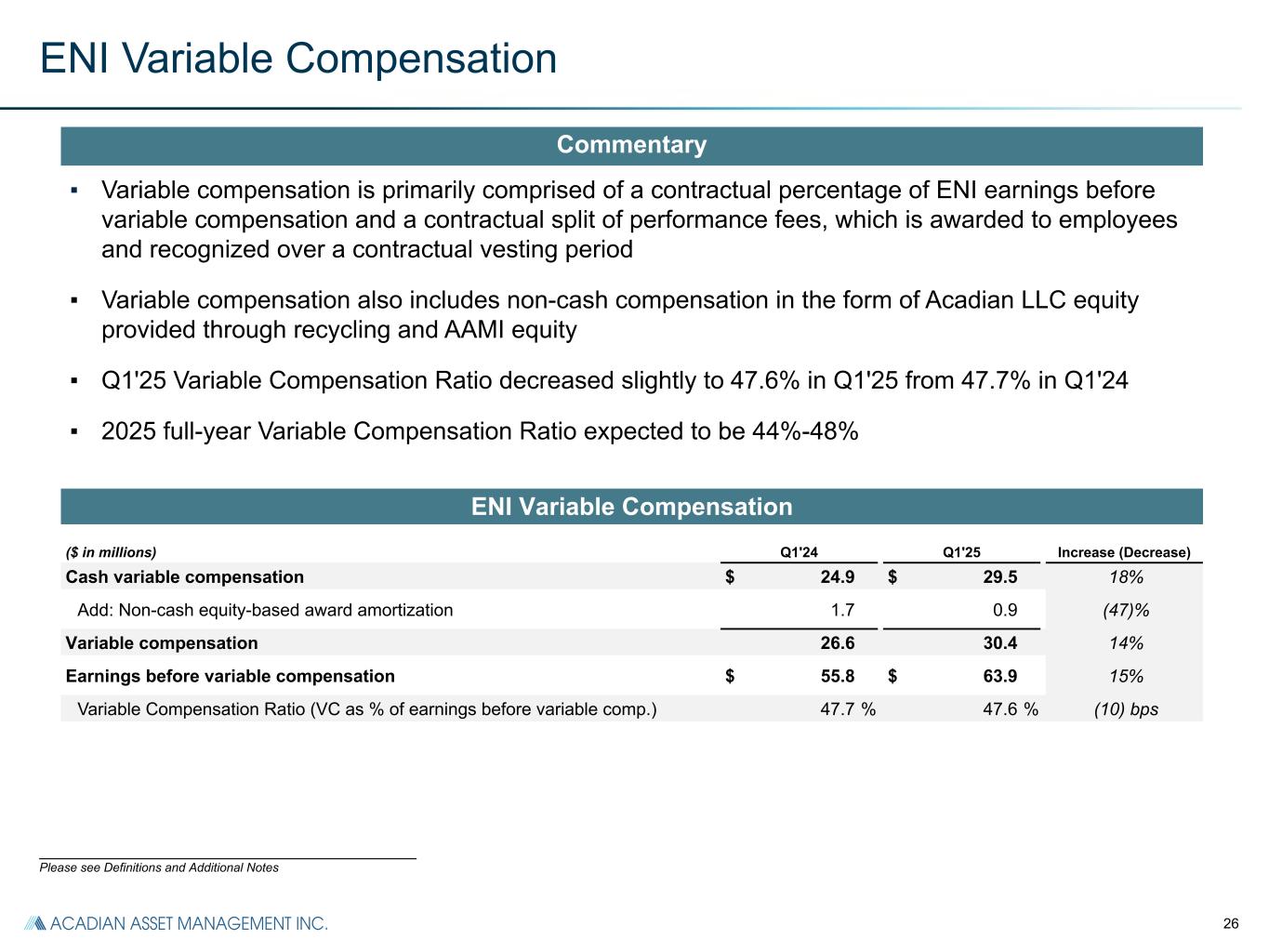 ENI Variable Compensation

Commentary

▪ Variable compensation is primarily comprised of a contractual percentage of ENI earnings before variable compensation and a contractual split of performance fees, which is awarded to employees and recognized over a contractual vesting period

▪ Variable compensation also includes non-cash compensation in the form of Acadian LLC equity provided through recycling and AAMI equity

▪ Q1'25 Variable Compensation Ratio decreased slightly to 47.6% in Q1'25 from 47.7% in Q1'24

▪ 2025 full-year Variable Compensation Ratio expected to be 44%-48%

ENI Variable Compensation

| ($ in millions) | Q1'24 | Q1'25 | Increase (Decrease) |
|---|---|---|---|
| Cash variable compensation | $ 24.9 | $ 29.5 | 18% |
| Add: Non-cash equity-based award amortization | 1.7 | 0.9 | (47)% |
| Variable compensation | 26.6 | 30.4 | 14% |
| Earnings before variable compensation | $ 55.8 | $ 63.9 | 15% |
| Variable Compensation Ratio (VC as % of earnings before variable comp.) | 47.7 % | 47.6 % | (10) bps |

Please see Definitions and Additional Notes

ACADIAN ASSET MANAGEMENT INC.

26